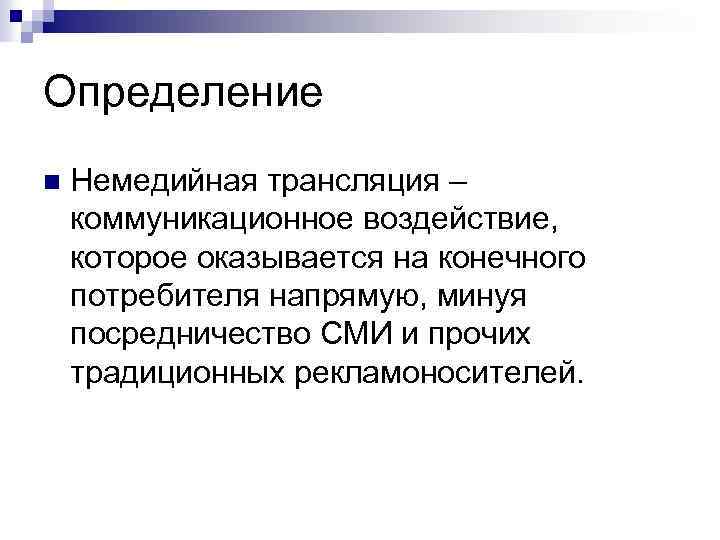 Определение

Немедийная трансляция – коммуникационное воздействие, которое оказывается на конечного потребителя напрямую, минуя посредничество СМИ и прочих традиционных рекламоносителей.